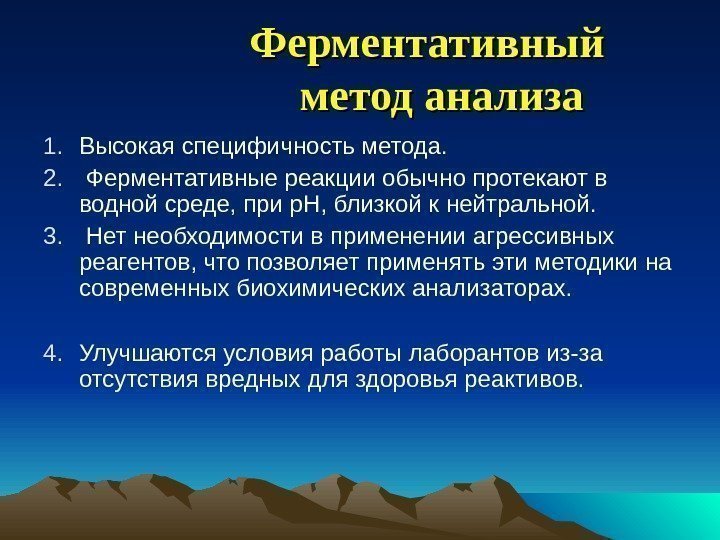 Ферментативный метод анализа

1. Высокая специфичность метода.
2. Ферментативные реакции обычно протекают в водной среде, при рН, близкой к нейтральной.
3. Нет необходимости в применении агрессивных реагентов, что позволяет применять эти методики на современных биохимических анализаторах.

4. Улучшаются условия работы лаборантов из-за отсутствия вредных для здоровья реактивов.